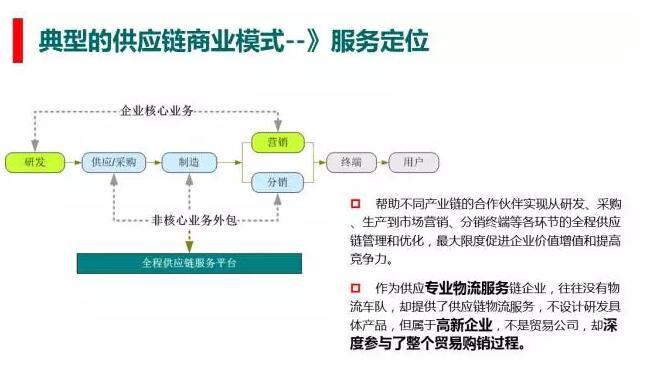 典型的供应链商业模式--》服务定位

企业核心业务

研发
供应/采购
制造
营销
分销
终端
用户

非核心业务外包

全程供应链服务平台

帮助不同产业链的合作伙伴实现从研发、采购、生产到市场营销、分销终端等各环节的全程供应链管理和优化，最大限度促进企业价值增值和提高竞争力。

作为供应专业物流服务链企业，往往没有物流车队，却提供了供应链物流服务，不设计研发具体产品，但属于高新企业，不是贸易公司，却深度参与了整个贸易购销过程。